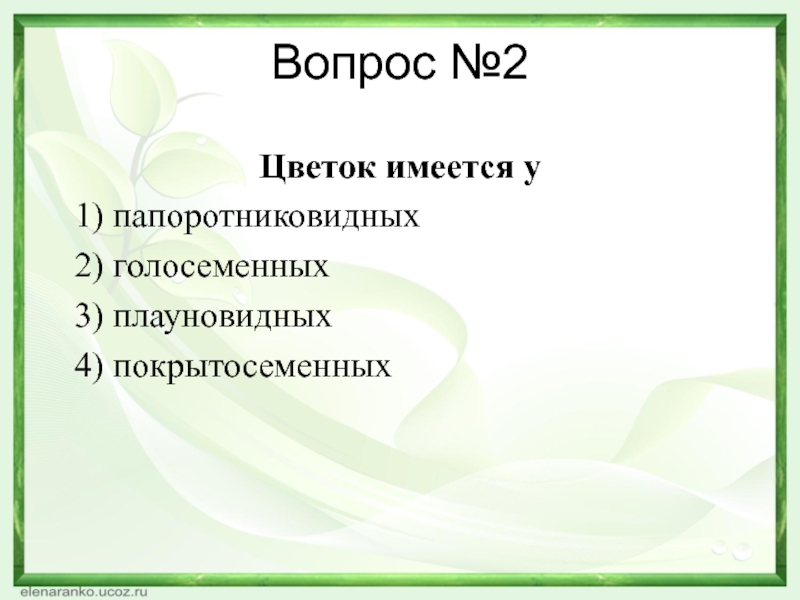 Вопрос №2

Цветок имеется у

1) папоротниковидных

2) голосеменных

3) плауновидных

4) покрытосеменных

elenaranko.ucoz.ru